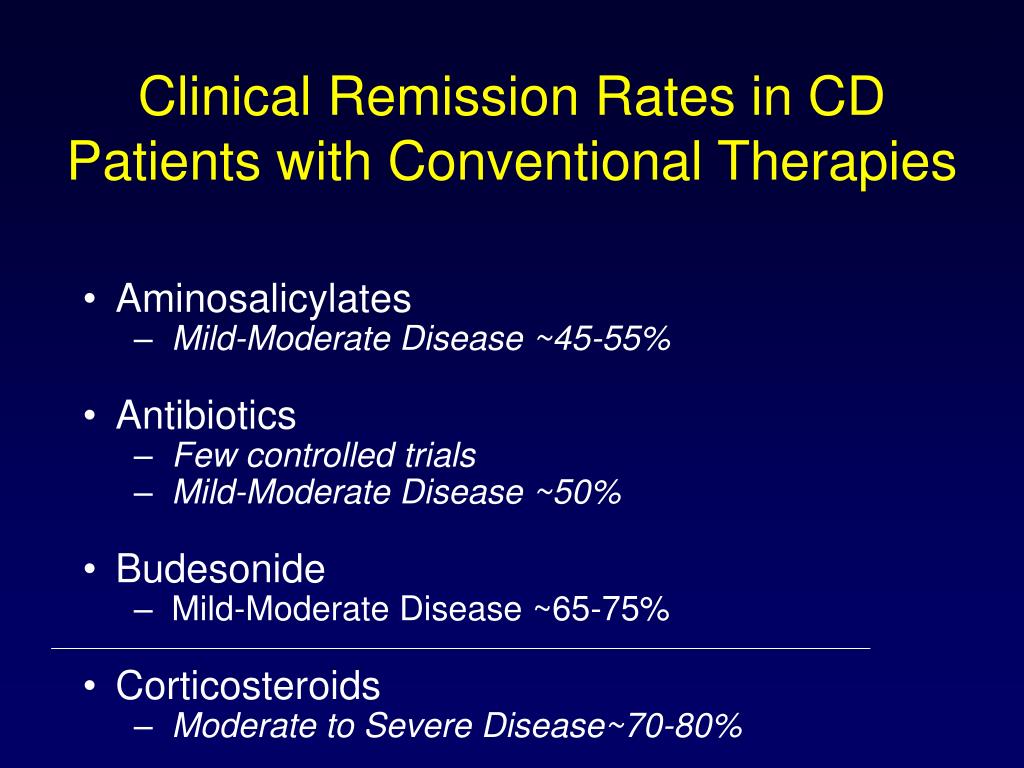 Clinical Remission Rates in CD Patients with Conventional Therapies

• Aminosalicylates
– Mild-Moderate Disease ~45-55%

• Antibiotics
– Few controlled trials
– Mild-Moderate Disease ~50%

• Budesonide
– Mild-Moderate Disease ~65-75%

• Corticosteroids
– Moderate to Severe Disease~70-80%